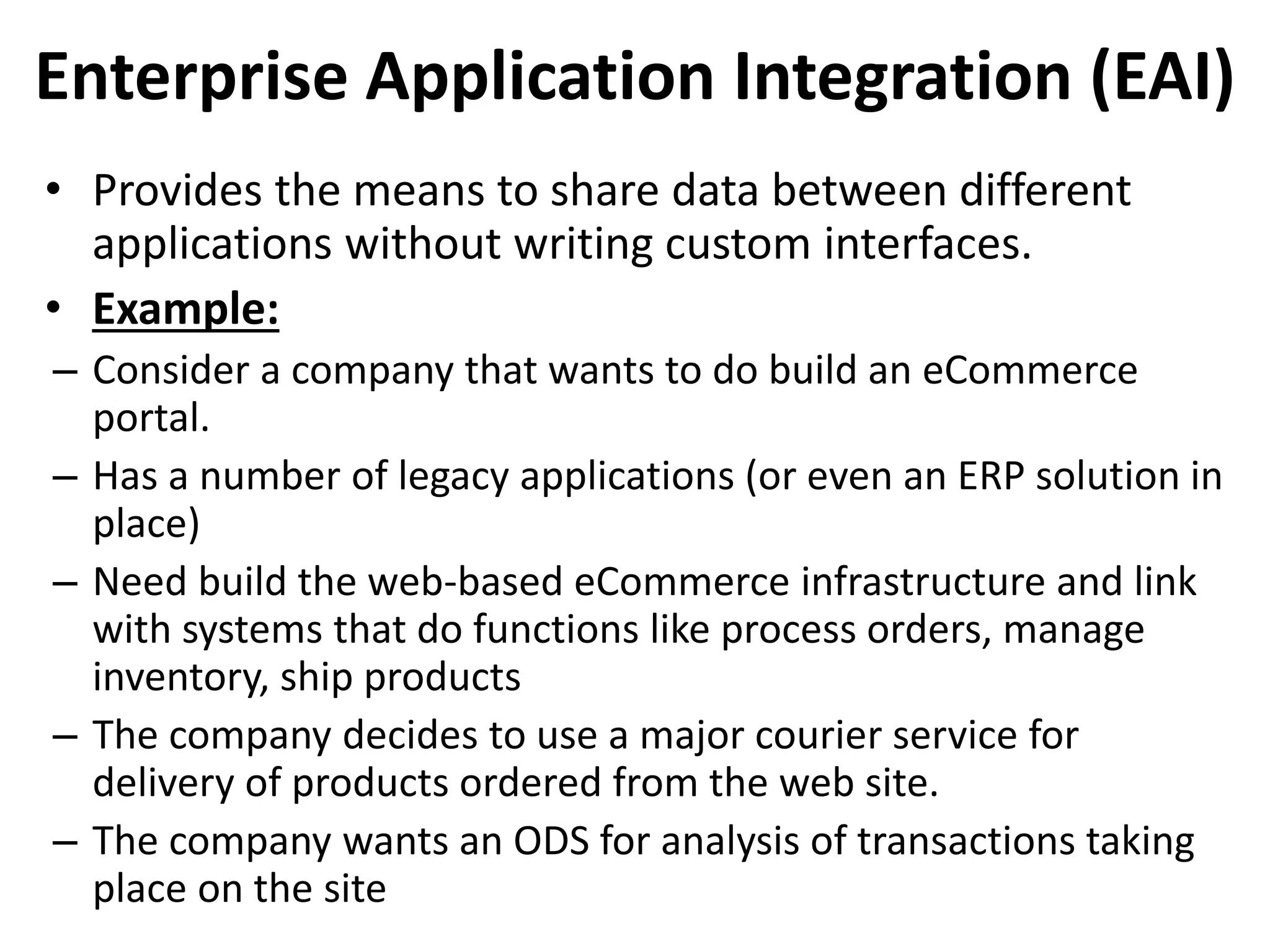 Enterprise Application Integration (EAI)

• Provides the means to share data between different applications without writing custom interfaces.

• Example:

– Consider a company that wants to do build an eCommerce portal.

– Has a number of legacy applications (or even an ERP solution in place)

– Need build the web-based eCommerce infrastructure and link with systems that do functions like process orders, manage inventory, ship products

– The company decides to use a major courier service for delivery of products ordered from the web site.

– The company wants an ODS for analysis of transactions taking place on the site